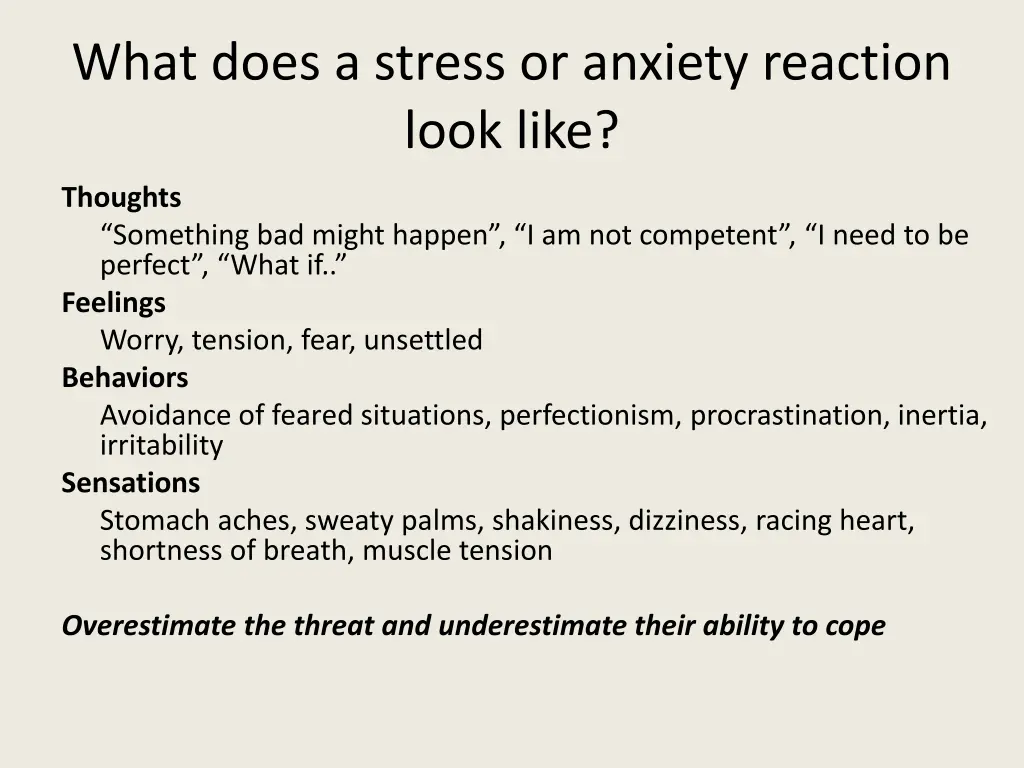 What does a stress or anxiety reaction look like?

Thoughts
“Something bad might happen”, “I am not competent”, “I need to be perfect”, “What if..”
Feelings
Worry, tension, fear, unsettled
Behaviors
Avoidance of feared situations, perfectionism, procrastination, inertia, irritability
Sensations
Stomach aches, sweaty palms, shakiness, dizziness, racing heart, shortness of breath, muscle tension

Overestimate the threat and underestimate their ability to cope